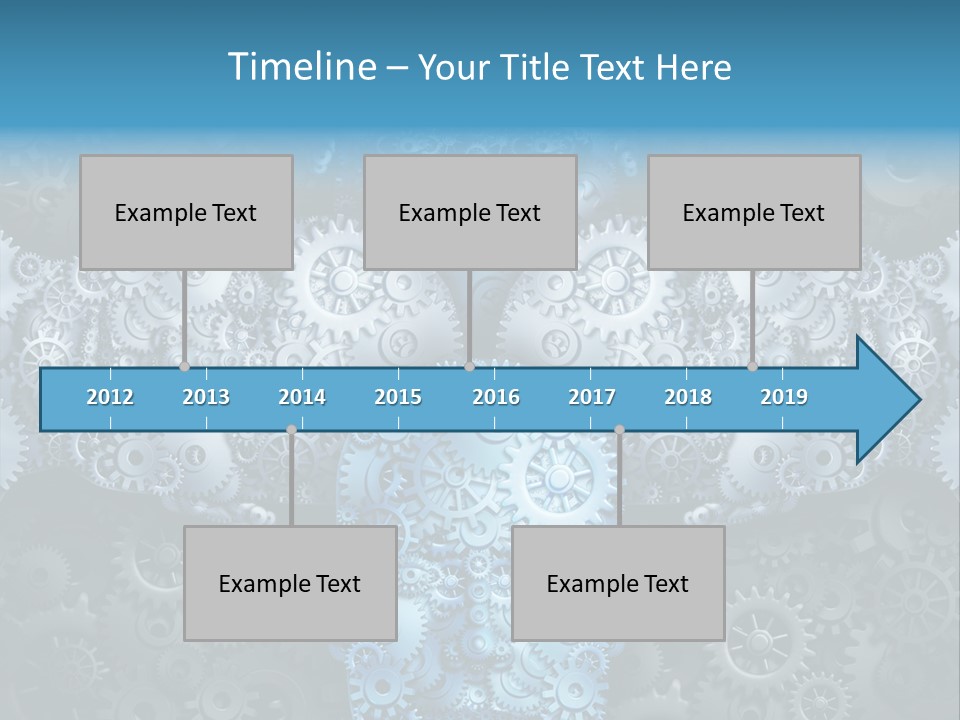 Timeline – Your Title Text Here

Example Text

Example Text

Example Text

2012 2013 2014 2015 2016 2017 2018 2019

Example Text

Example Text